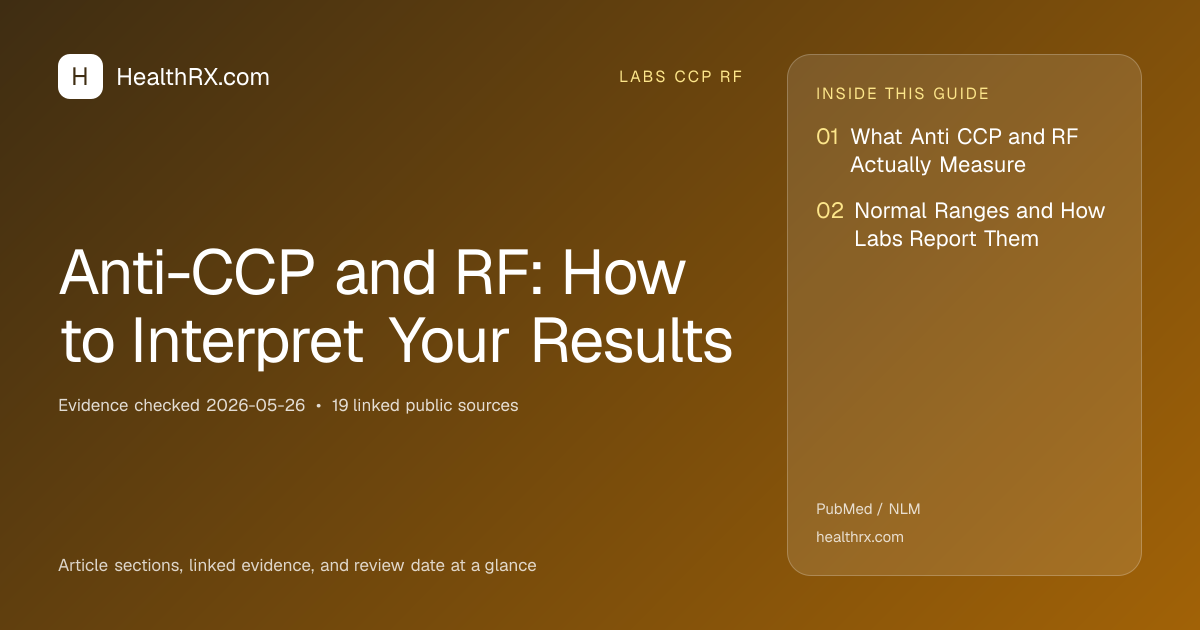 H HealthRX.com

LABS CCP RF

Anti-CCP and RF: How to Interpret Your Results

Evidence checked 2026-05-26 • 19 linked public sources

Article sections, linked evidence, and review date at a glance

INSIDE THIS GUIDE

01 What Anti CCP and RF Actually Measure

02 Normal Ranges and How Labs Report Them

PubMed / NLM

healthrx.com